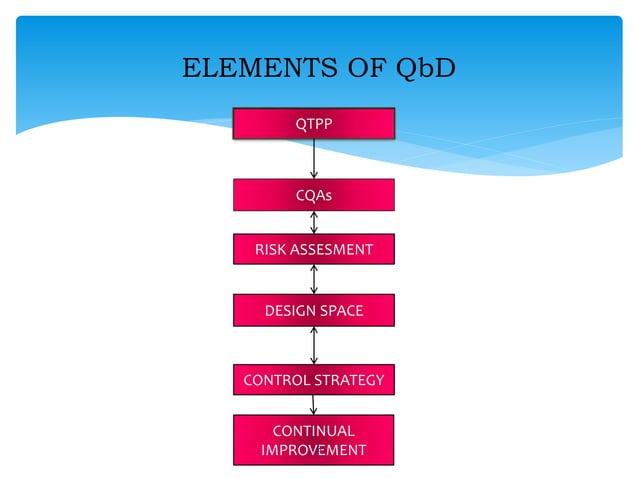 ELEMENTS OF QbD

QTPP

CQAs

RISK ASSESMENT

DESIGN SPACE

CONTROL STRATEGY

CONTINUAL IMPROVEMENT